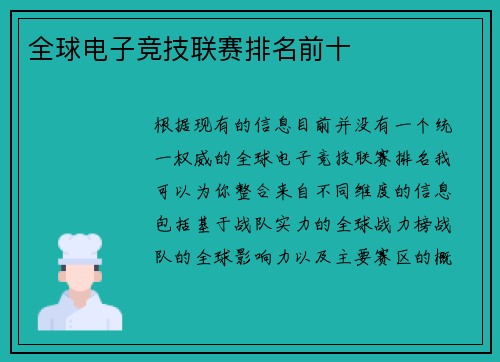 全球电子竞技联赛排名前十

根据现有的信息目前并没有一个统一权威的全球电子竞技联赛排名我可以为你整合来自不同维度的信息包括基于战队实力的全球战力榜战队的全球影响力以及主要赛区的概